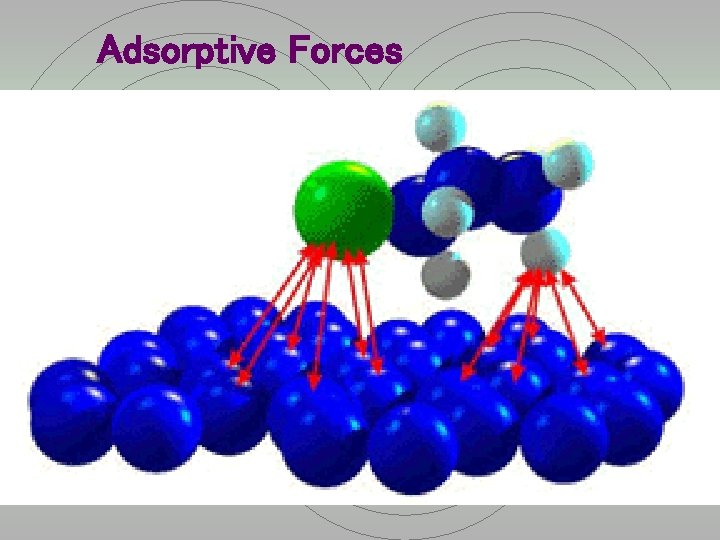 Adsorptive Forces